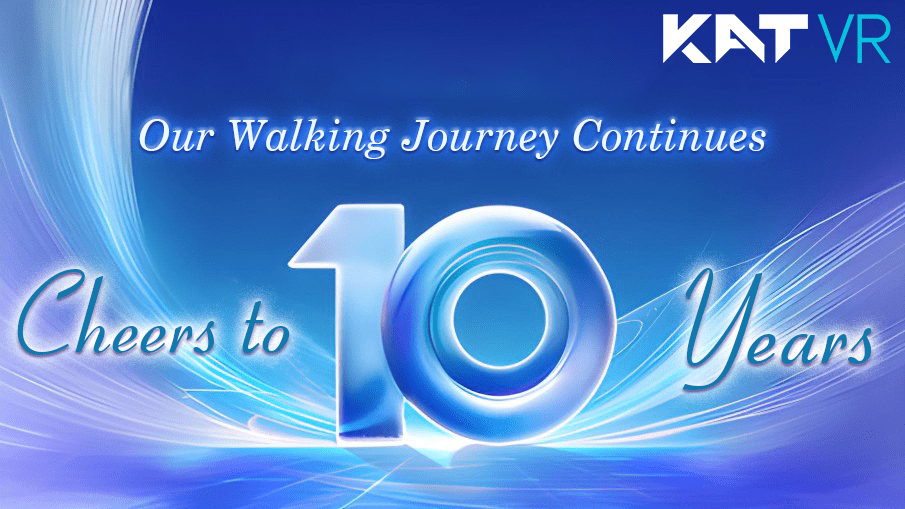 KAT VR

Our Walking Journey Continues

Cheers to 10 Years